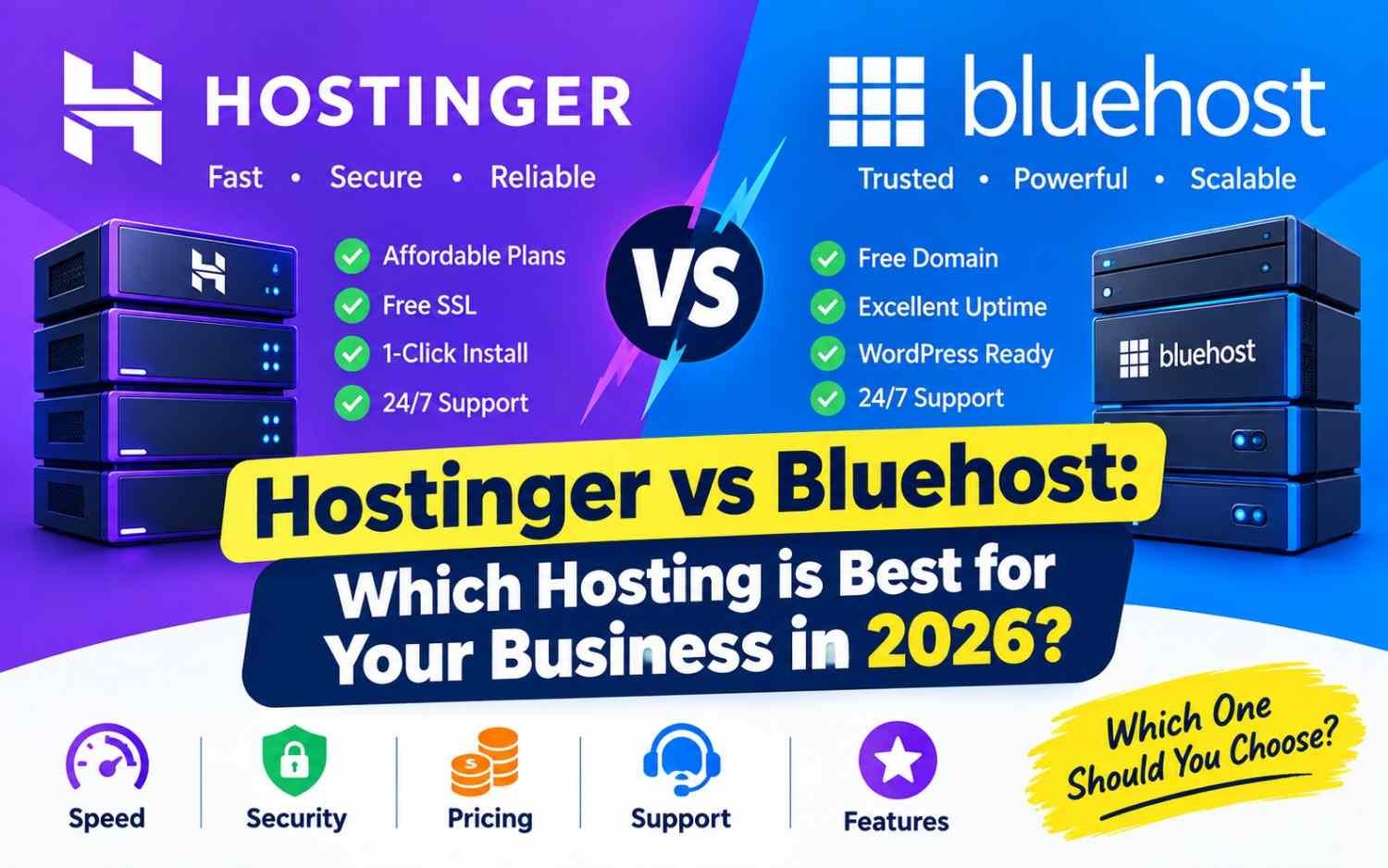 HOSTINGER

Fast • Secure • Reliable

Affordable Plans
Free SSL
1-Click Install
24/7 Support

VS

bluehost

Trusted • Powerful • Scalable

Free Domain
Excellent Uptime
WordPress Ready
24/7 Support

bluehost

Hostinger vs Bluehost:
Which Hosting is Best for Your Business in 2026?

Speed
Security
Pricing
Support
Features

Which One Should You Choose?